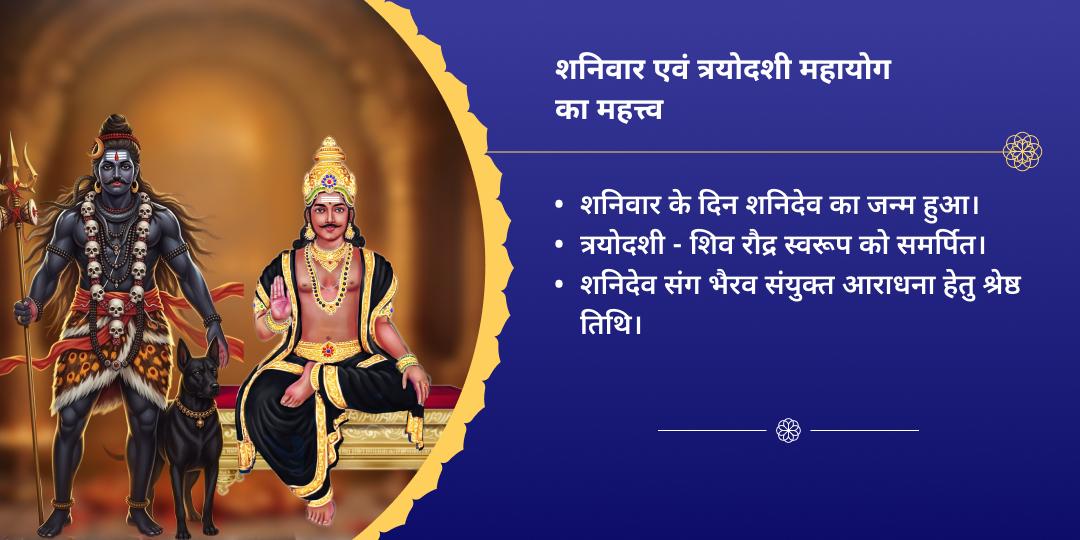 शनिवार एवं त्रयोदशी महायोग का महत्त्व

• शनिवार के दिन शनिदेव का जन्म हुआ।
• त्रयोदशी - शिव रौद्र स्वरूप को समर्पित।
• शनिदेव संग भैरव संयुक्त आराधना हेतु श्रेष्ठ तिथि।